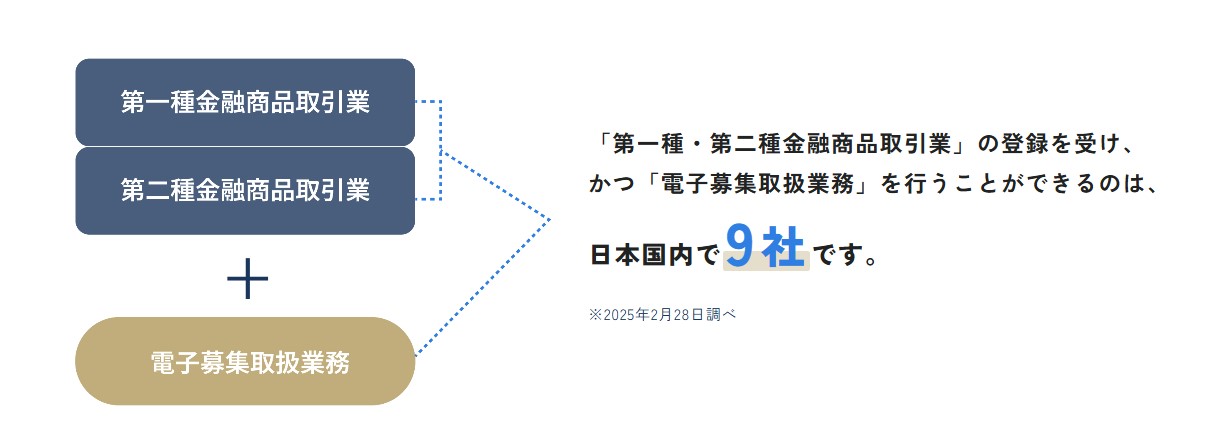 第一種金融商品取引業

第二種金融商品取引業

＋

電子募集取扱業務

「第一種・第二種金融商品取引業」の登録を受け、かつ「電子募集取扱業務」を行うことができるのは、

日本国内で9社です。

※2025年2月28日調べ